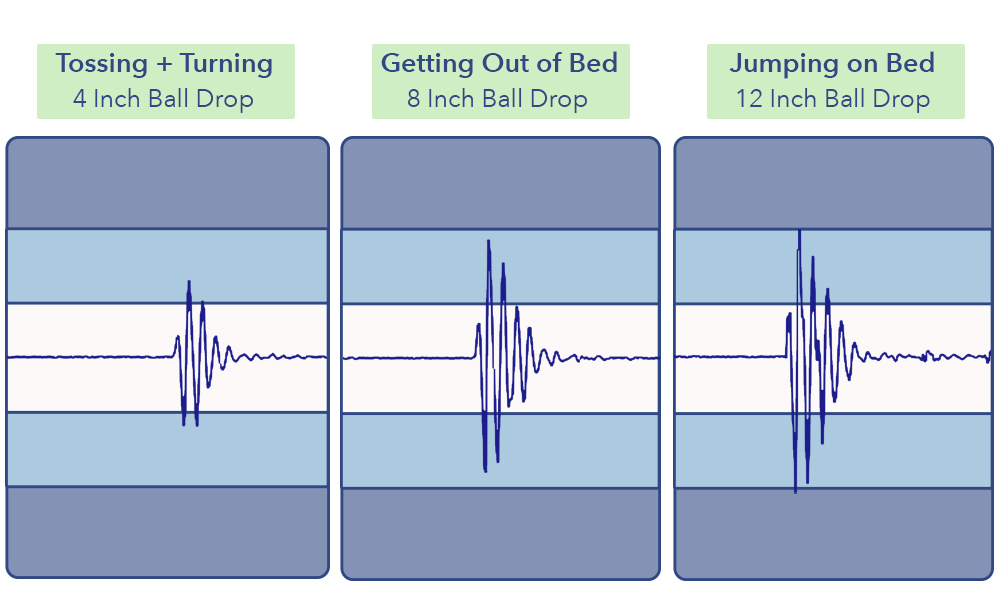 Tossing + Turning
4 Inch Ball Drop

Getting Out of Bed
8 Inch Ball Drop

Jumping on Bed
12 Inch Ball Drop